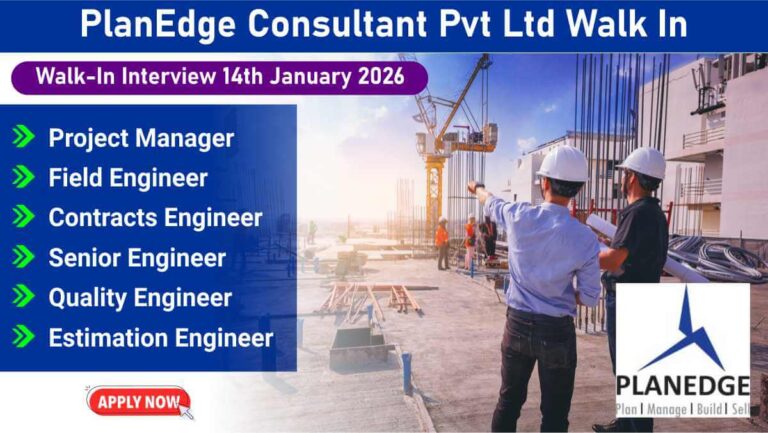 PlanEdge Consultant Pvt Ltd Walk In

Walk-In Interview 14th January 2026

Project Manager
Field Engineer
Contracts Engineer
Senior Engineer
Quality Engineer
Estimation Engineer

APPLY NOW

PLANEDGE
Plan | Manage | Build | Sell